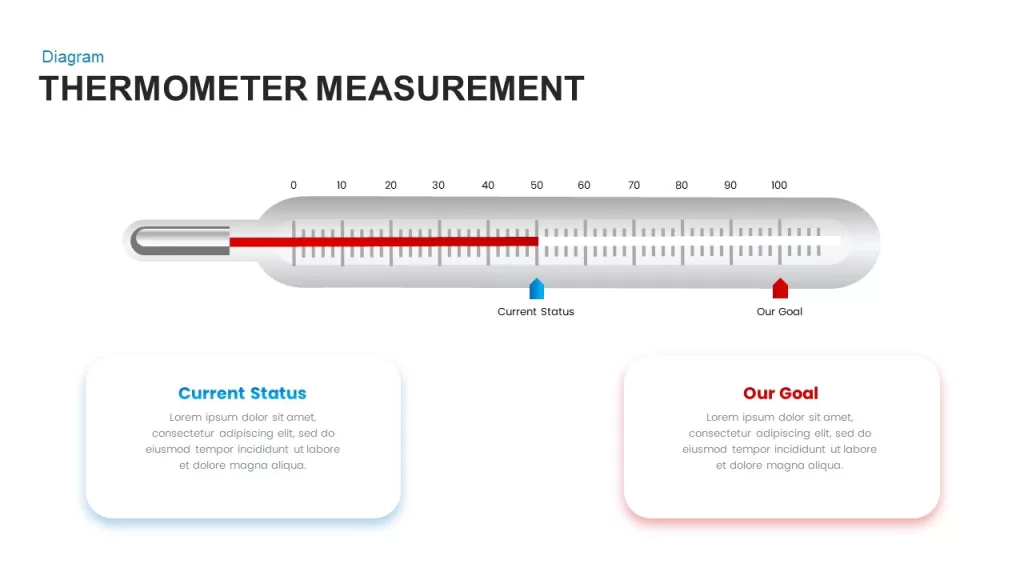 Diagram
THERMOMETER MEASUREMENT

0 10 20 30 40 50 60 70 80 90 100

Current Status

Our Goal

Current Status

Lorem ipsum dolor sit amet, consectetur adipiscing elit, sed do eiusmod tempor incididunt ut labore et dolore magna aliqua.

Our Goal

Lorem ipsum dolor sit amet, consectetur adipiscing elit, sed do eiusmod tempor incididunt ut labore et dolore magna aliqua.